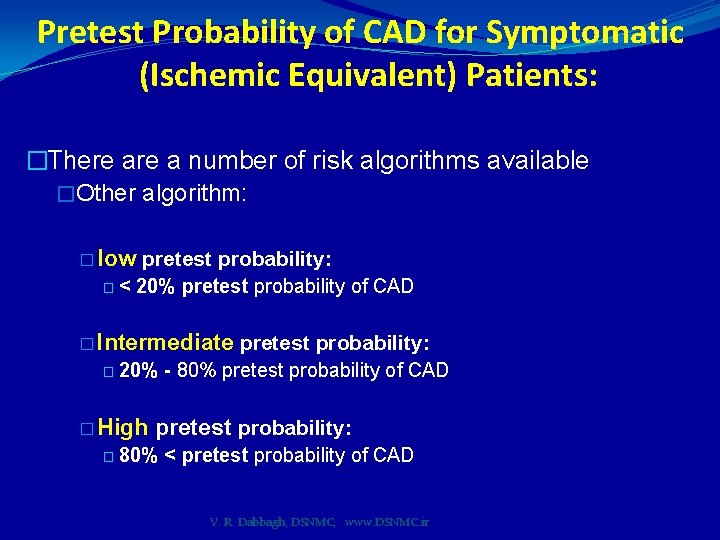 Pretest Probability of CAD for Symptomatic (Ischemic Equivalent) Patients:

□There are a number of risk algorithms available

□Other algorithm:

□ low pretest probability:

□ < 20% pretest probability of CAD

□ Intermediate pretest probability:

□ 20% - 80% pretest probability of CAD

□ High pretest probability:

□ 80% < pretest probability of CAD

V. R. Dabbagh, DSNMC, www.DSNMC.ir